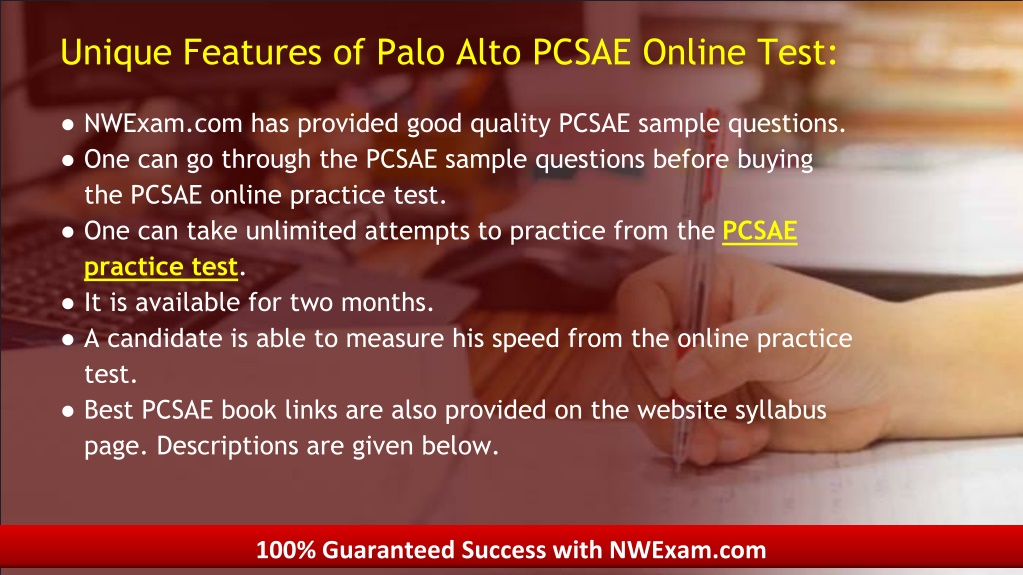 Unique Features of Palo Alto PCSAE Online Test:

● NWExam.com has provided good quality PCSAE sample questions.
● One can go through the PCSAE sample questions before buying the PCSAE online practice test.
● One can take unlimited attempts to practice from the PCSAE practice test.
● It is available for two months.
● A candidate is able to measure his speed from the online practice test.
● Best PCSAE book links are also provided on the website syllabus page. Descriptions are given below.

100% Guaranteed Success with NWExam.com